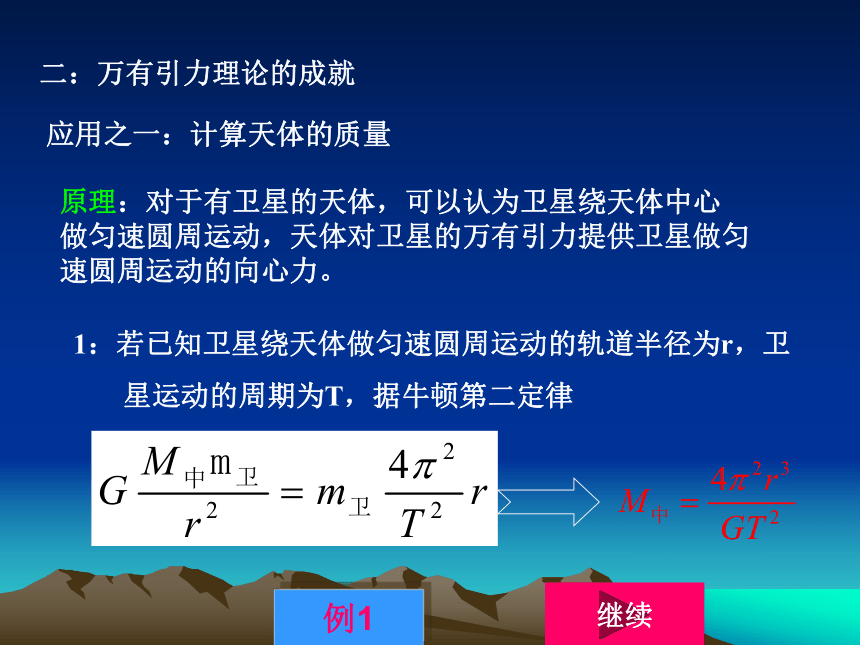 二：万有引力理论的成就

应用之一：计算天体的质量

原理：对于有卫星的天体，可以认为卫星绕天体中心做匀速圆周运动，天体对卫星的万有引力提供卫星做匀速圆周运动的向心力。

1：若已知卫星绕天体做匀速圆周运动的轨道半径为r，卫星运动的周期为T，据牛顿第二定律

$G\frac{M_{中}m_{卫}}{r^2}=m_{卫}\frac{4\pi^2}{T^2}r$

$M_{中}=\frac{4\pi^2r^3}{GT^2}$

例1

继续